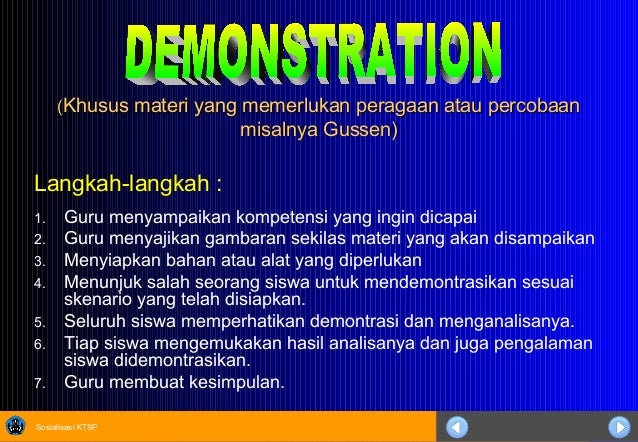 DEMONSTRATION

(Khusus materi yang memerlukan peragaan atau percobaan misalnya Gussen)

Langkah-langkah :

1. Guru menyampaikan kompetensi yang ingin dicapai
2. Guru menyajikan gambaran sekilas materi yang akan disampaikan
3. Menyiapkan bahan atau alat yang diperlukan
4. Menunjuk salah seorang siswa untuk mendemontrasikan sesuai skenario yang telah disiapkan.
5. Seluruh siswa memperhatikan demontrasi dan menganalisanya.
6. Tiap siswa mengemukakan hasil analisanya dan juga pengalaman siswa didemontrasikan.
7. Guru membuat kesimpulan.

Sosialisasi KTSP